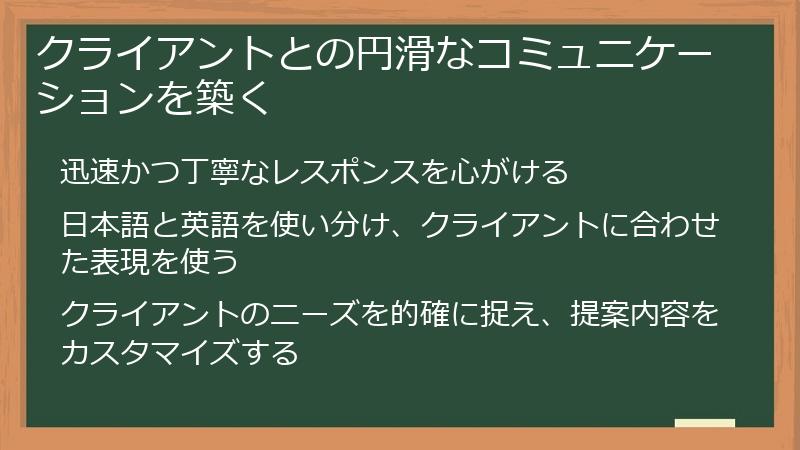 クライアントとの円滑なコミュニケーションを築く

迅速かつ丁寧なレスポンスを心がける

日本語と英語を使い分け、クライアントに合わせた表現を使う

クライアントのニーズを的確に捉え、提案内容をカスタマイズする